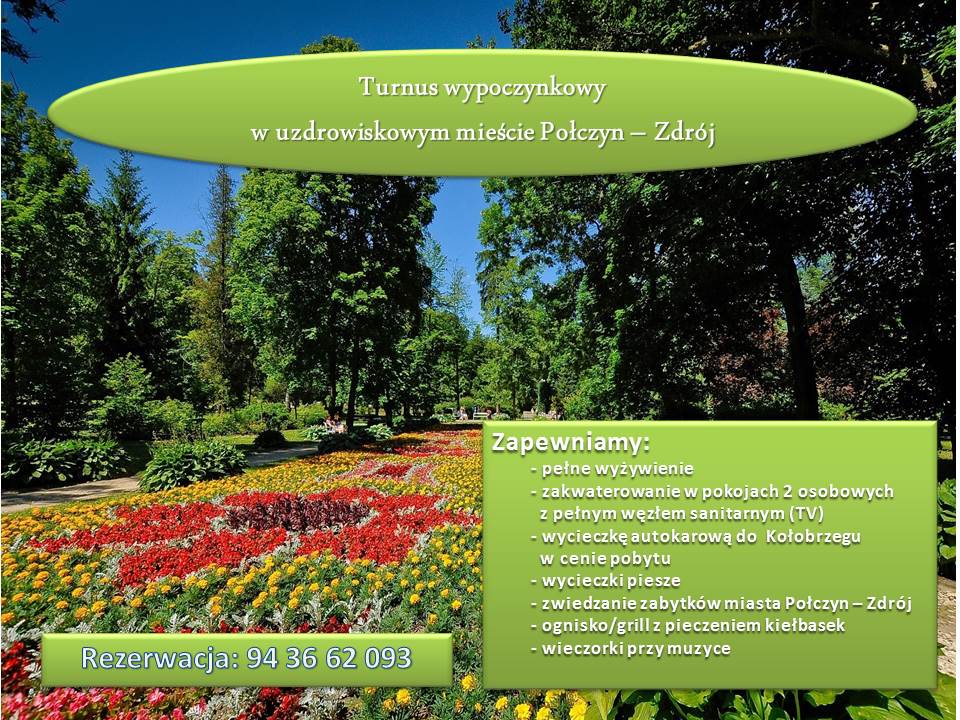 Turnus wypoczynkowy
w uzdrowiskowym mieście Połczyn – Zdrój

Zapewniamy:
- pełne wyżywienie
- zakwaterowanie w pokojach 2 osobowych z pełnym węzłem sanitarnym (TV)
- wycieczkę autokarową do Kołobrzegu w cenie pobytu
- wycieczki piesze
- zwiedzanie zabytków miasta Połczyn – Zdrój
- ognisko/grill z pieczeniem kiełbasek
- wieczorki przy muzyce

Rezerwacja: 94 36 62 093